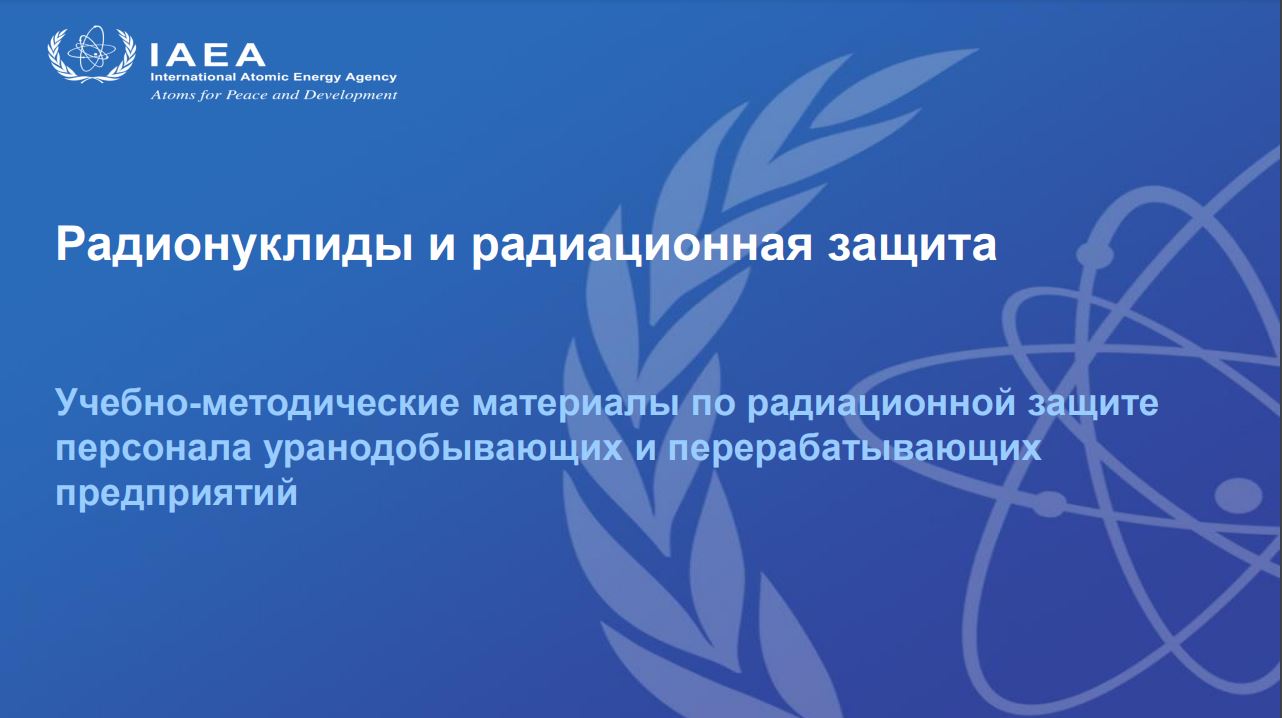 IAEA
International Atomic Energy Agency
Atoms for Peace and Development

Радионуклиды и радиационная защита

Учебно-методические материалы по радиационной защите персонала уранодобывающих и перерабатывающих предприятий